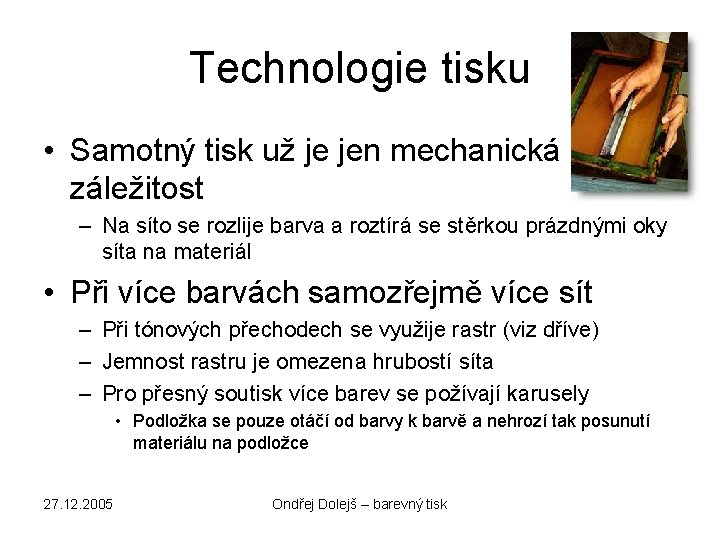 Technologie tisku

• Samotný tisk už je jen mechanická záležitost
– Na síto se rozlije barva a roztírá se stěrkou prázdnými oky síta na materiál

• Při více barvách samozřejmě více sít
– Při tónových přechodech se využije rastr (viz dříve)
– Jemnost rastru je omezena hrubostí síta
– Pro přesný soutisk více barev se požívají karusely
• Podložka se pouze otáčí od barvy k barvě a nehrozí tak posunutí materiálu na podložce

27.12.2005

Ondřej Dolejš – barevný tisk